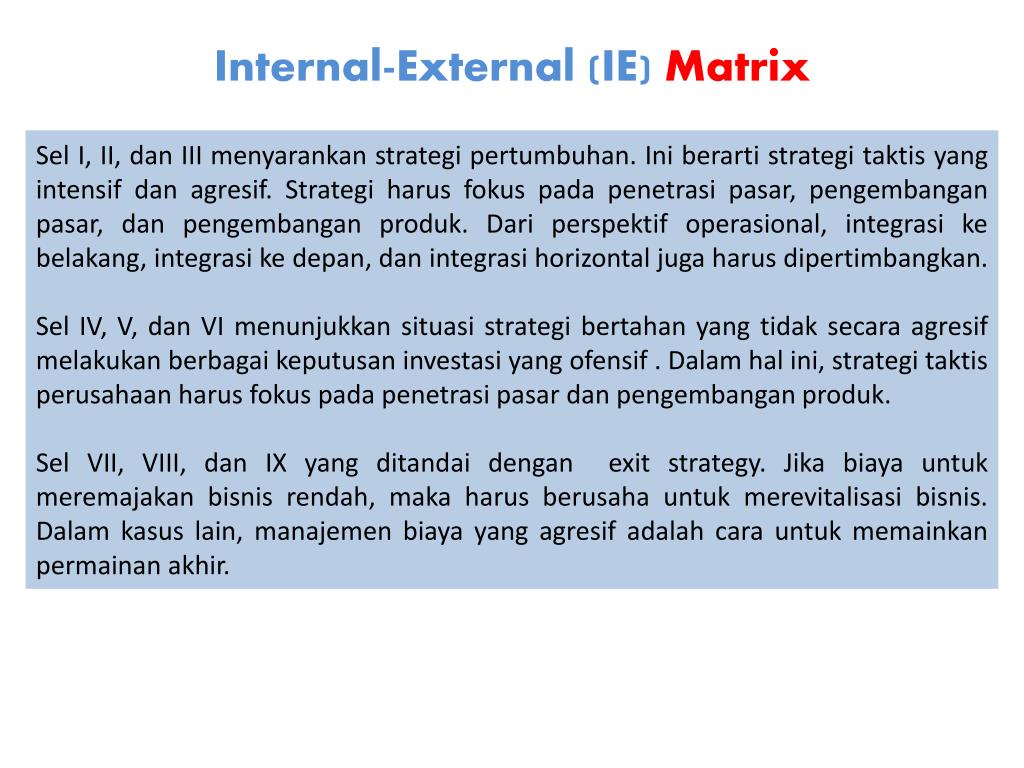 Internal-External (IE) Matrix

Sel I, II, dan III menyarankan strategi pertumbuhan. Ini berarti strategi taktis yang intensif dan agresif. Strategi harus fokus pada penetrasi pasar, pengembangan pasar, dan pengembangan produk. Dari perspektif operasional, integrasi ke belakang, integrasi ke depan, dan integrasi horizontal juga harus dipertimbangkan.

Sel IV, V, dan VI menunjukkan situasi strategi bertahan yang tidak secara agresif melakukan berbagai keputusan investasi yang ofensif . Dalam hal ini, strategi taktis perusahaan harus fokus pada penetrasi pasar dan pengembangan produk.

Sel VII, VIII, dan IX yang ditandai dengan exit strategy. Jika biaya untuk meremajakan bisnis rendah, maka harus berusaha untuk merevitalisasi bisnis. Dalam kasus lain, manajemen biaya yang agresif adalah cara untuk memainkan permainan akhir.